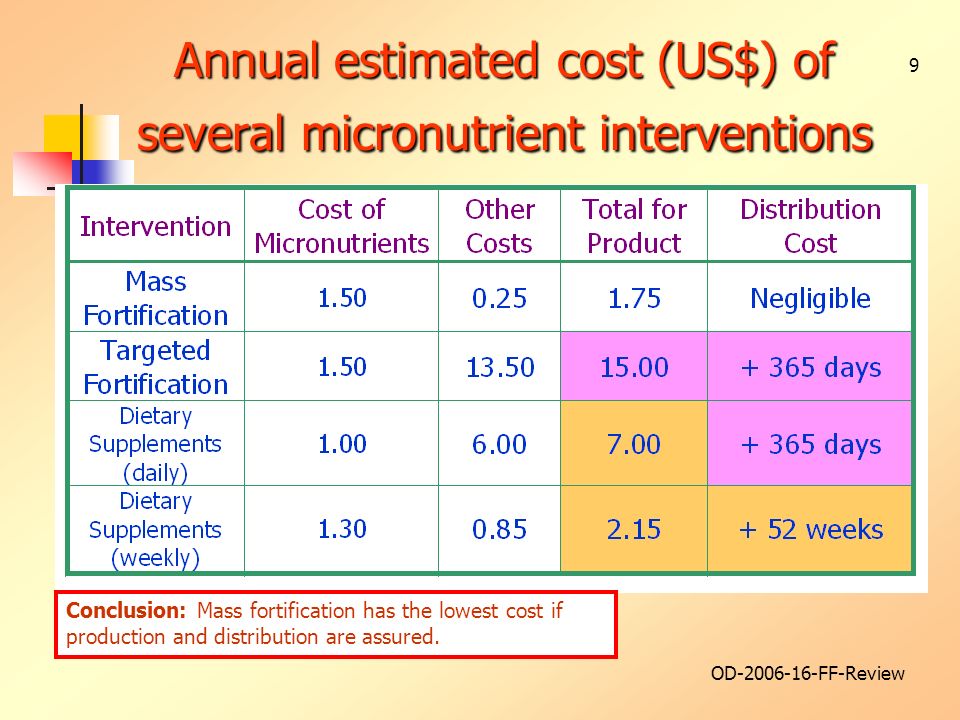 Annual estimated cost (US$) of several micronutrient interventions

9

| Intervention | Cost of Micronutrients | Other Costs | Total for Product | Distribution Cost |
|---|---|---|---|---|
| Mass Fortification | 1.50 | 0.25 | 1.75 | Negligible |
| Targeted Fortification | 1.50 | 13.50 | 15.00 | + 365 days |
| Dietary Supplements (daily) | 1.00 | 6.00 | 7.00 | + 365 days |
| Dietary Supplements (weekly) | 1.30 | 0.85 | 2.15 | + 52 weeks |

Conclusion: Mass fortification has the lowest cost if production and distribution are assured.

OD-2006-16-FF-Review